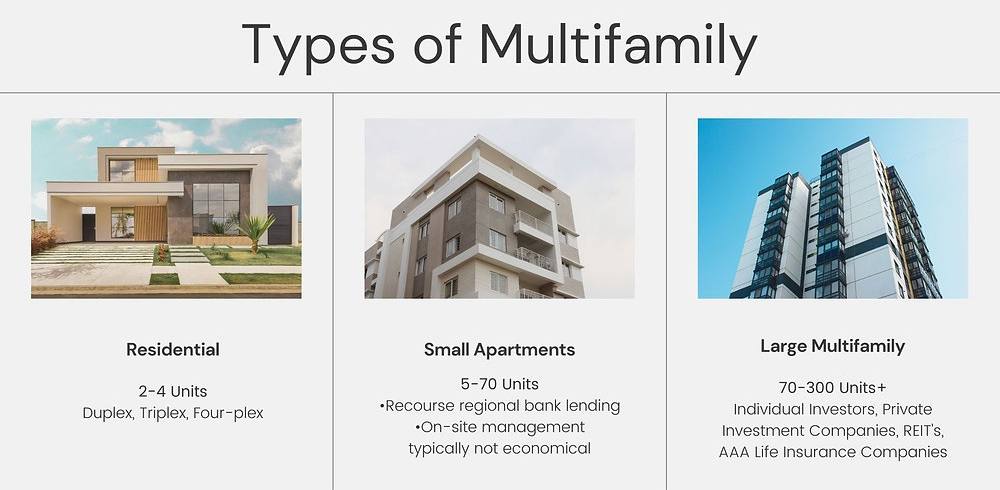 Types of Multifamily

Residential

2-4 Units
Duplex, Triplex, Four-plex

Small Apartments

5-70 Units
•Recourse regional bank lending
•On-site management typically not economical

Large Multifamily

70-300 Units+
Individual Investors, Private Investment Companies, REIT's, AAA Life Insurance Companies